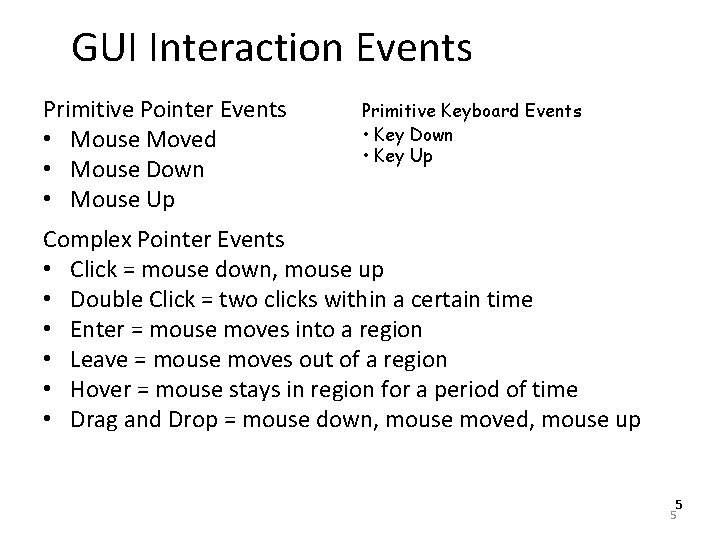 GUI Interaction Events

Primitive Pointer Events
• Mouse Moved
• Mouse Down
• Mouse Up

Primitive Keyboard Events
• Key Down
• Key Up

Complex Pointer Events
• Click = mouse down, mouse up
• Double Click = two clicks within a certain time
• Enter = mouse moves into a region
• Leave = mouse moves out of a region
• Hover = mouse stays in region for a period of time
• Drag and Drop = mouse down, mouse moved, mouse up

5
5